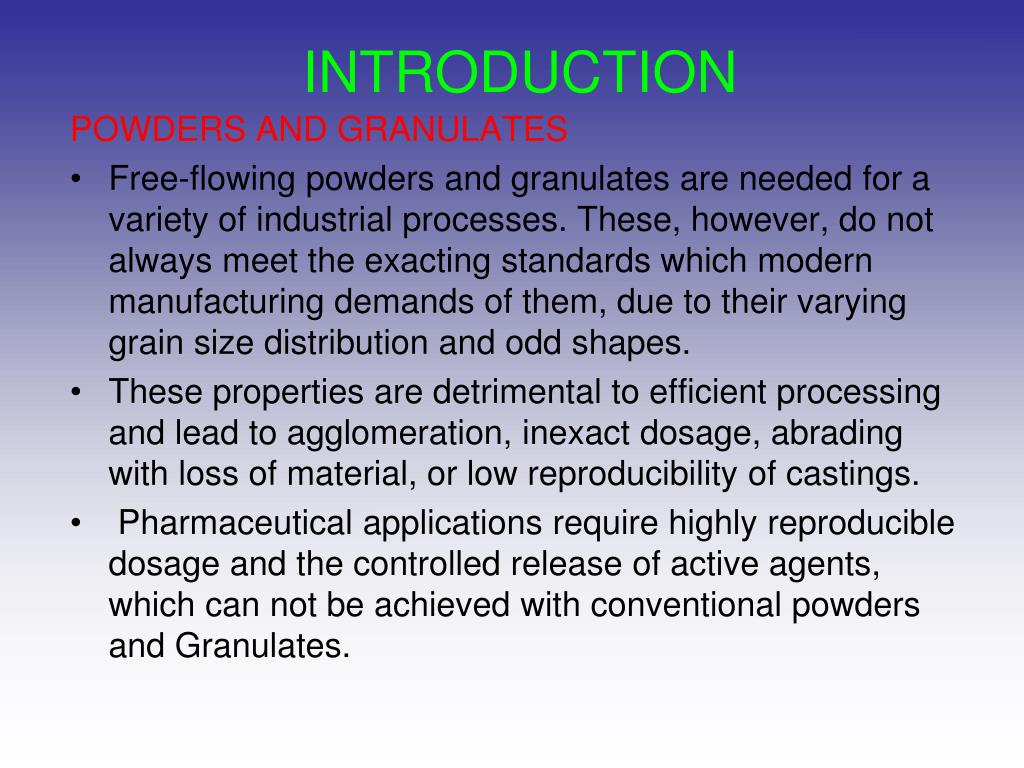 INTRODUCTION

POWDERS AND GRANULATES

• Free-flowing powders and granulates are needed for a variety of industrial processes. These, however, do not always meet the exacting standards which modern manufacturing demands of them, due to their varying grain size distribution and odd shapes.

• These properties are detrimental to efficient processing and lead to agglomeration, inexact dosage, abrading with loss of material, or low reproducibility of castings.

• Pharmaceutical applications require highly reproducible dosage and the controlled release of active agents, which can not be achieved with conventional powders and Granulates.